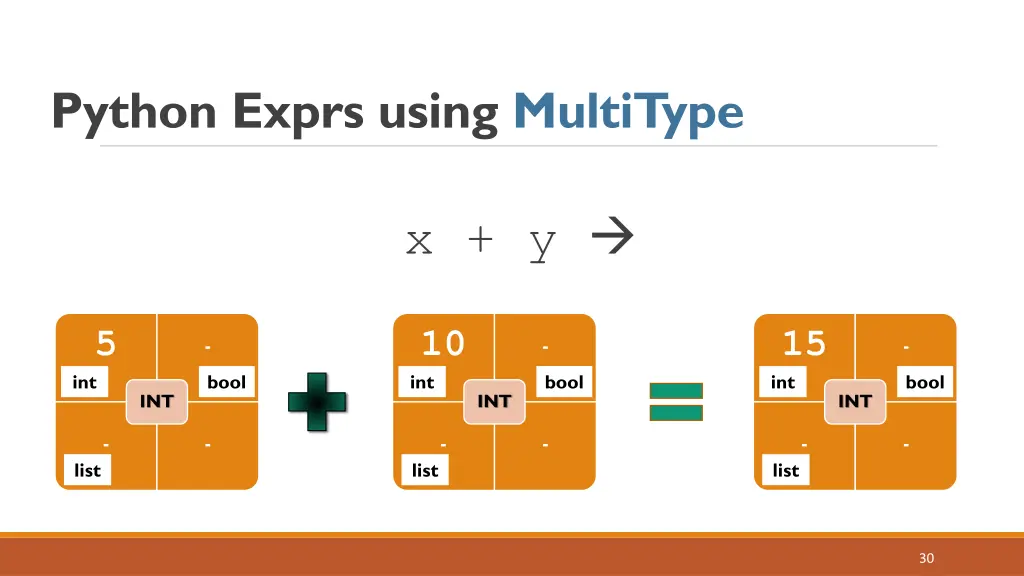 Python Exprs using MultiType

x + y →

5
-
int
bool
INT
-
-
list

10
-
int
bool
INT
-
-
list

15
-
int
bool
INT
-
-
list

30